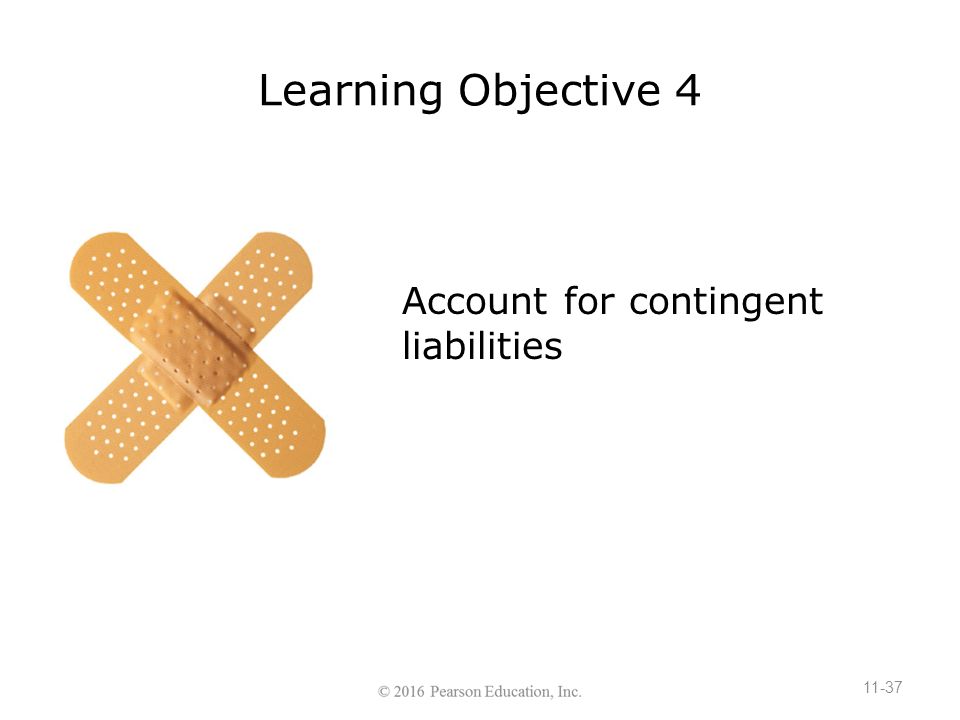 Learning Objective 4

Account for contingent liabilities

© 2016 Pearson Education, Inc.

11-37